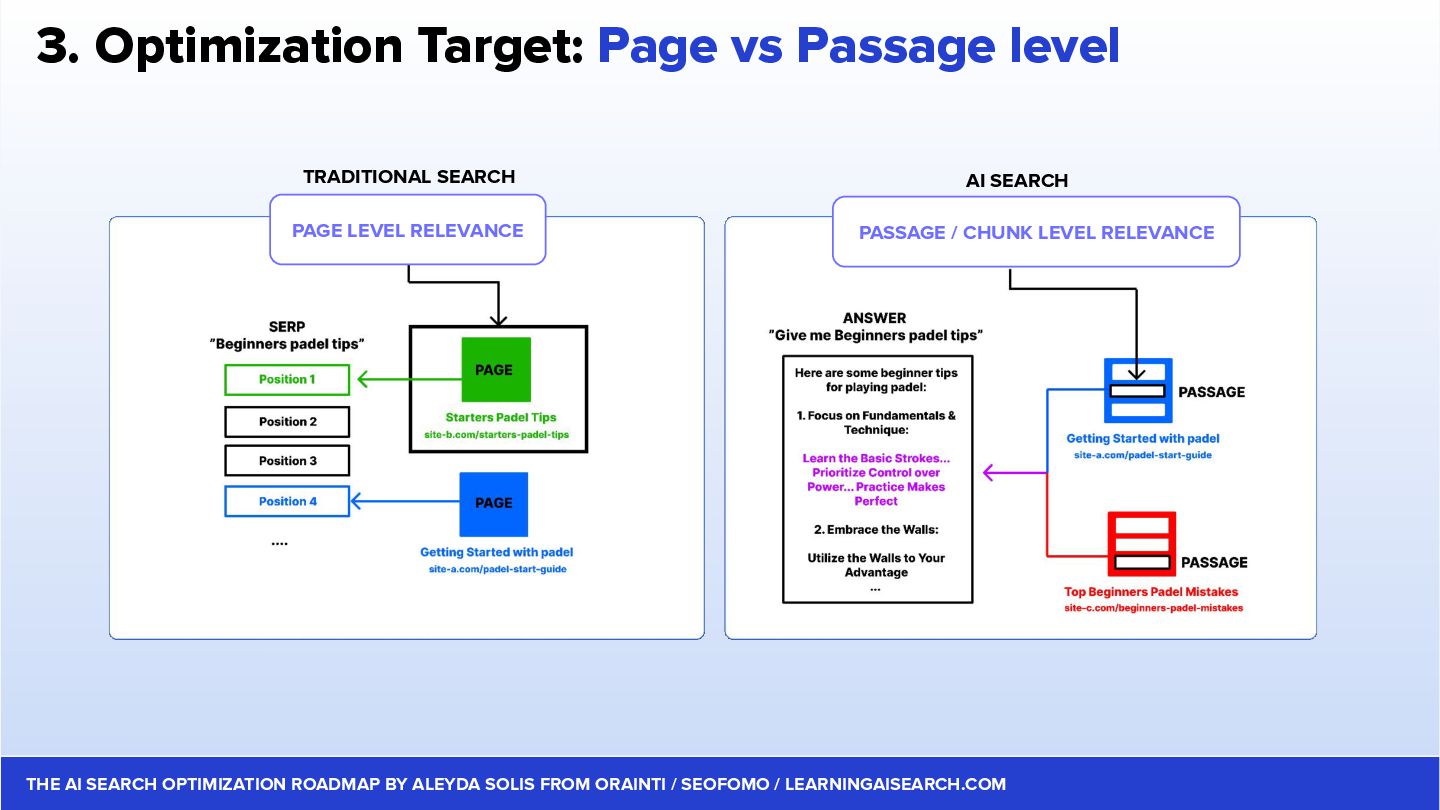 3. Optimization Target: Page vs Passage level

TRADITIONAL SEARCH

PAGE LEVEL RELEVANCE

SERP
"Beginners padel tips"

Position 1

Position 2

Position 3

Position 4

....

PAGE

Starters Padel Tips
site-b.com/starters-padel-tips

PAGE

Getting Started with padel
site-a.com/padel-start-guide

AI SEARCH

PASSAGE / CHUNK LEVEL RELEVANCE

ANSWER
"Give me Beginners padel tips"

Here are some beginner tips for playing padel:

1. Focus on Fundamentals & Technique:

Learn the Basic Strokes... Prioritize Control over Power... Practice Makes Perfect

2. Embrace the Walls:

Utilize the Walls to Your Advantage
...

PASSAGE

Getting Started with padel
site-a.com/padel-start-guide

PASSAGE

Top Beginners Padel Mistakes
site-c.com/beginners-padel-mistakes

THE AI SEARCH OPTIMIZATION ROADMAP BY ALEYDA SOLIS FROM ORAINTI / SEOFOMO / LEARNINGAISEARCH.COM